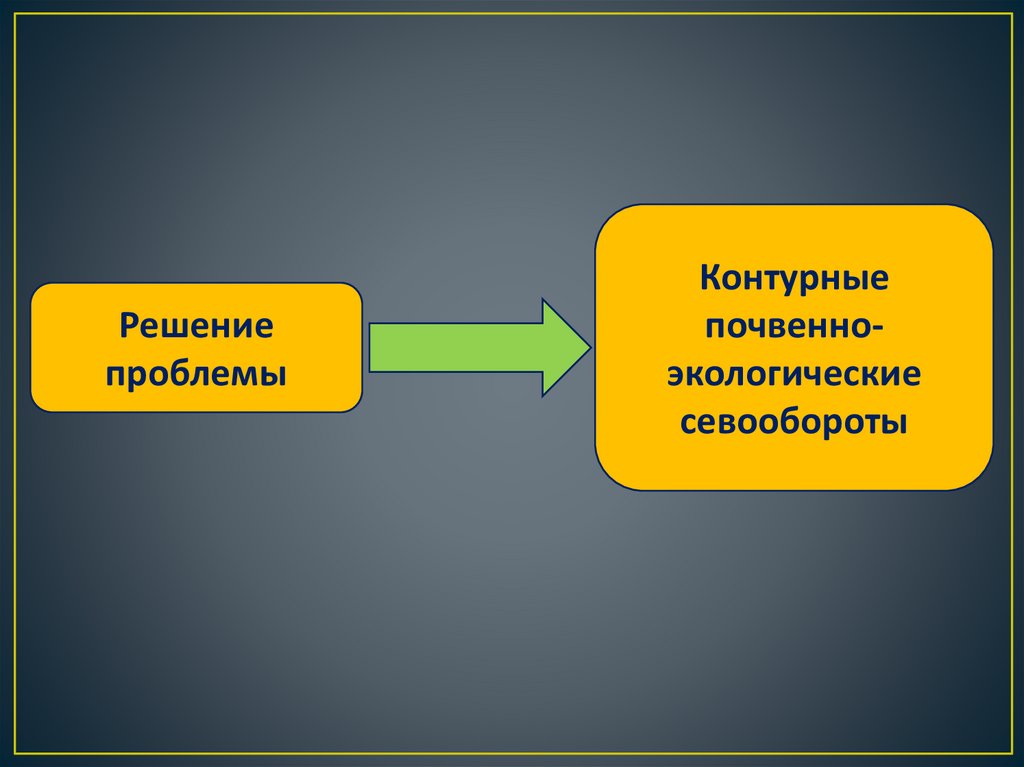 Решение проблемы

Контурные почвенно-экологические севообороты